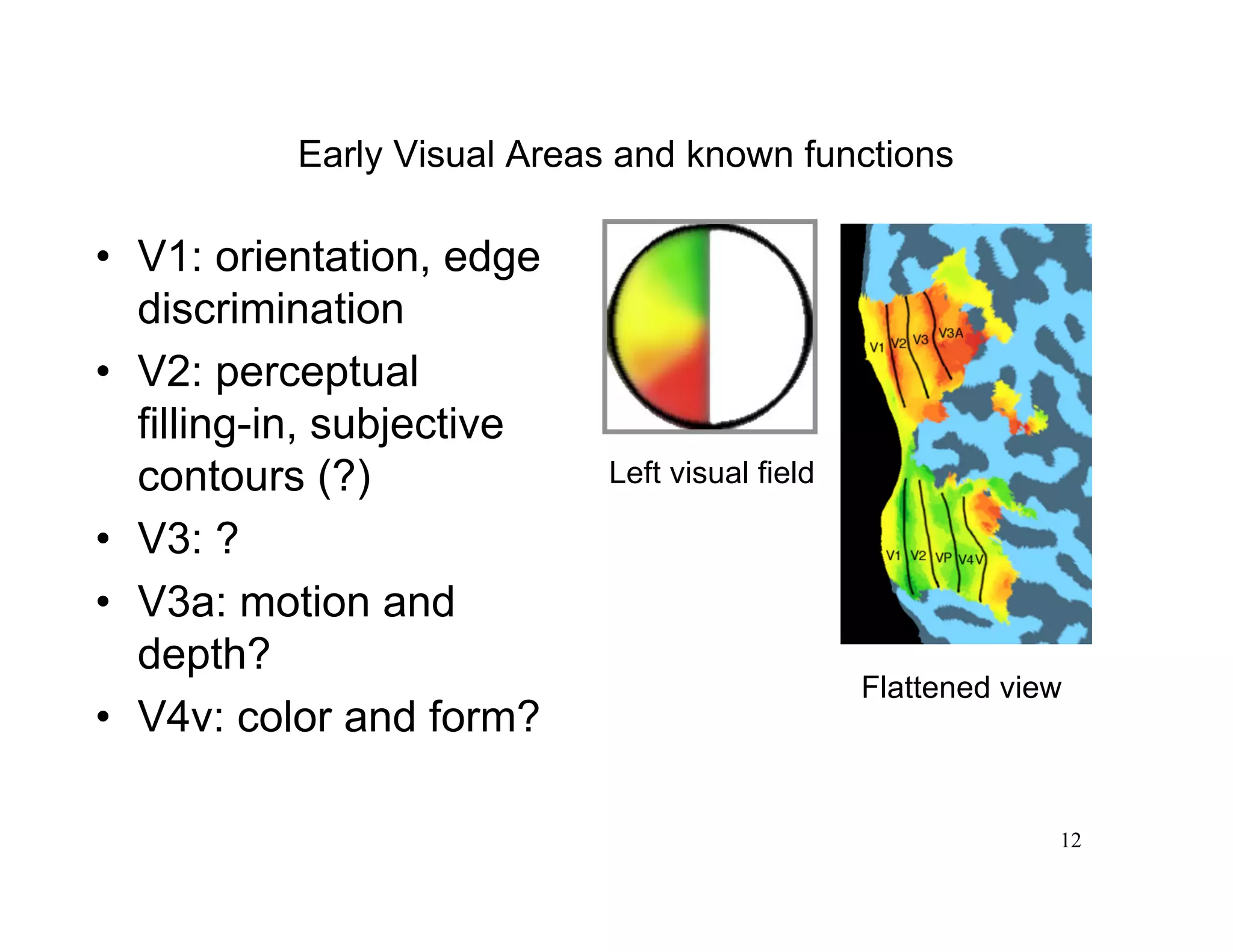 Early Visual Areas and known functions

• V1: orientation, edge discrimination
• V2: perceptual filling-in, subjective contours (?)
• V3: ?
• V3a: motion and depth?
• V4v: color and form?

Left visual field

V1 V2 V3 V3A
V1 V2 VP V4V

Flattened view

12